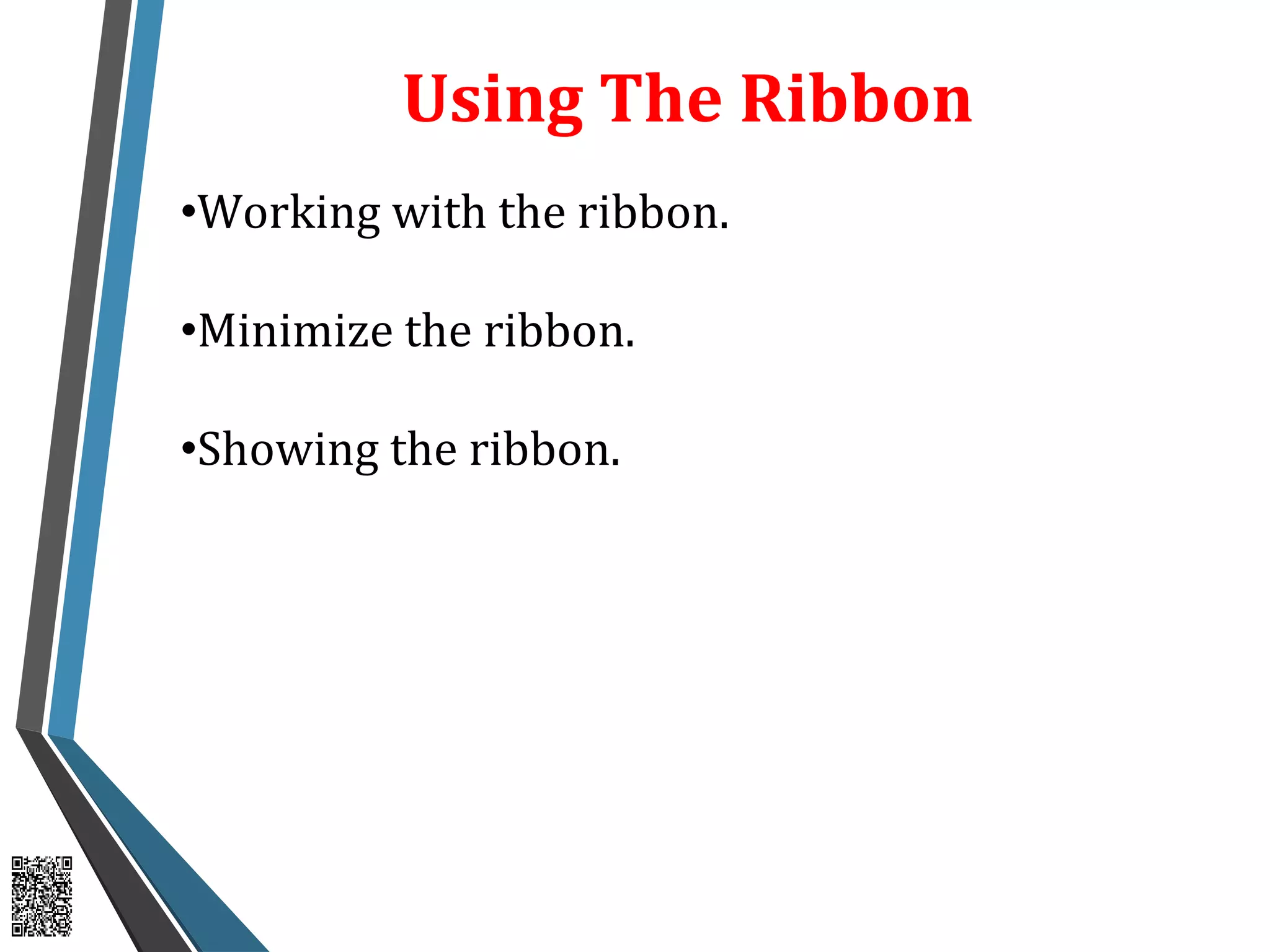 Using The Ribbon

•Working with the ribbon.

•Minimize the ribbon.

•Showing the ribbon.